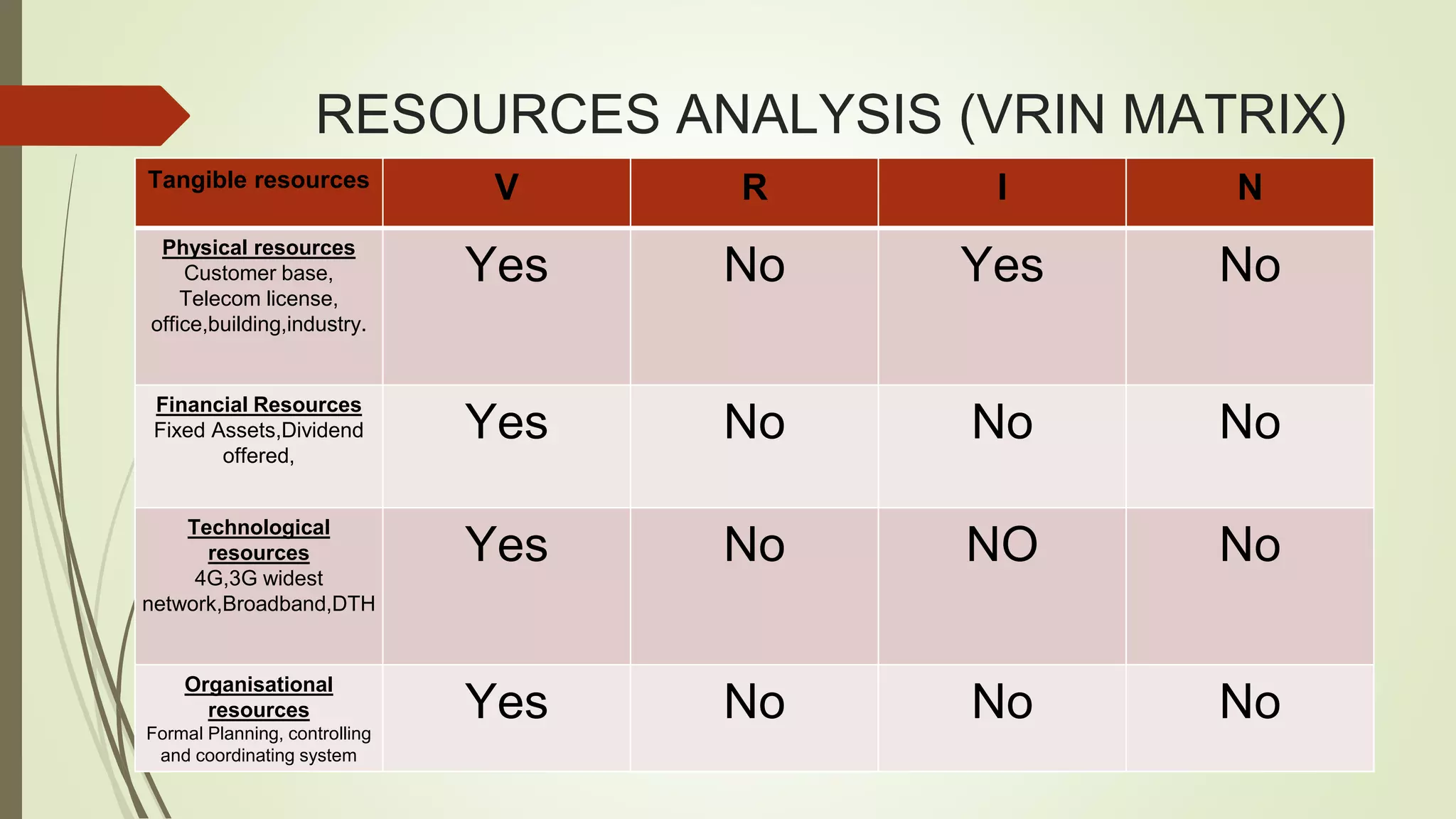 RESOURCES ANALYSIS (VRIN MATRIX)

| Tangible resources | V | R | I | N |
|---|---|---|---|---|
| Physical resources Customer base, Telecom license, office,building,industry. | Yes | No | Yes | No |
| Financial Resources Fixed Assets,Dividend offered, | Yes | No | No | No |
| Technological resources 4G,3G widest network,Broadband,DTH | Yes | No | NO | No |
| Organisational resources Formal Planning, controlling and coordinating system | Yes | No | No | No |